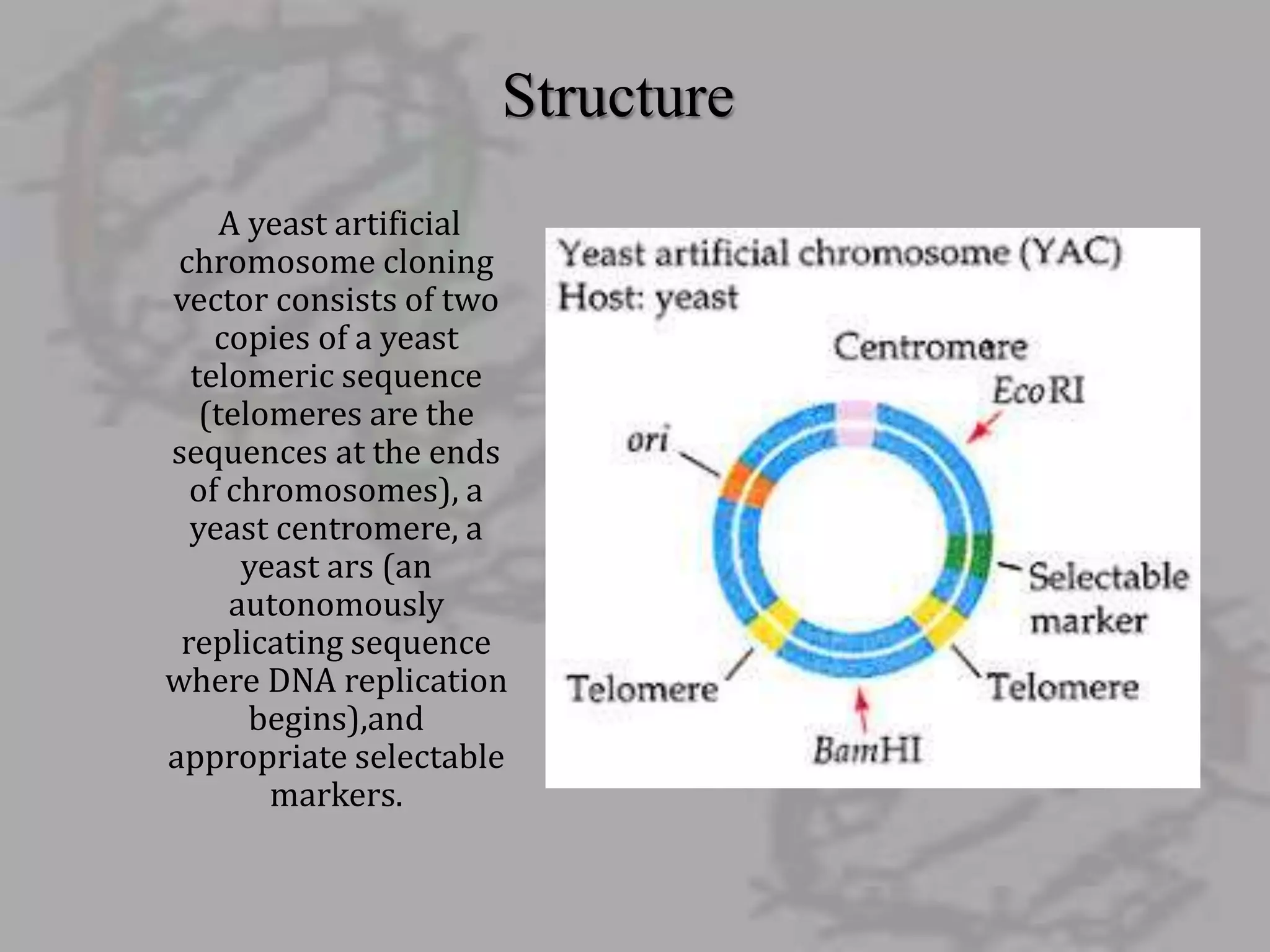 Structure

A yeast artificial chromosome cloning vector consists of two copies of a yeast telomeric sequence (telomeres are the sequences at the ends of chromosomes), a yeast centromere, a yeast ars (an autonomously replicating sequence where DNA replication begins),and appropriate selectable markers.

Yeast artificial chromosome (YAC)
Host: yeast

Centromere
EcoRI
ori
Selectable marker
Telomere
Telomere
BamHI